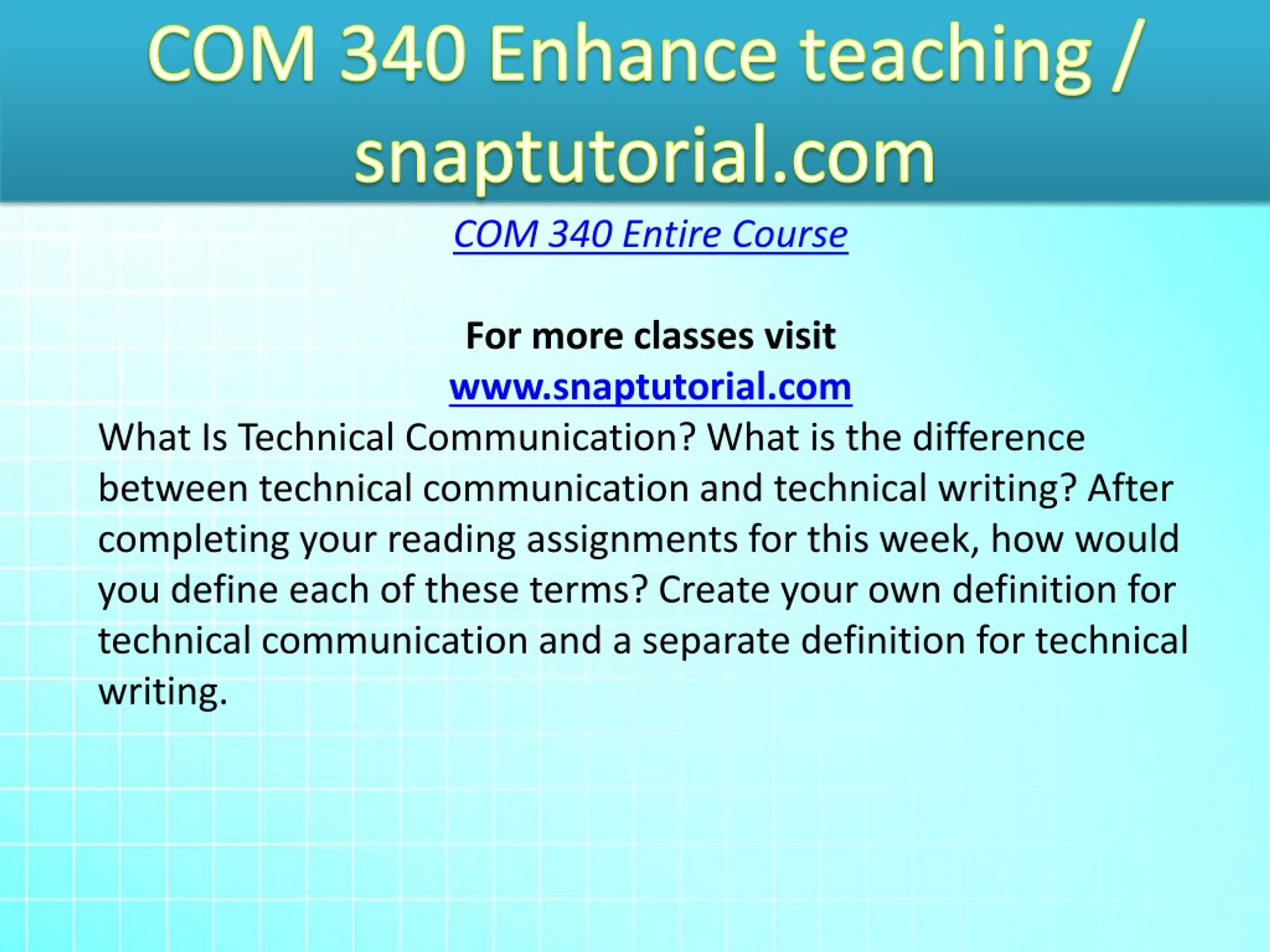 COM 340 Enhance teaching / snaptutorial.com

COM 340 Entire Course

For more classes visit
www.snaptutorial.com

What Is Technical Communication? What is the difference between technical communication and technical writing? After completing your reading assignments for this week, how would you define each of these terms? Create your own definition for technical communication and a separate definition for technical writing.